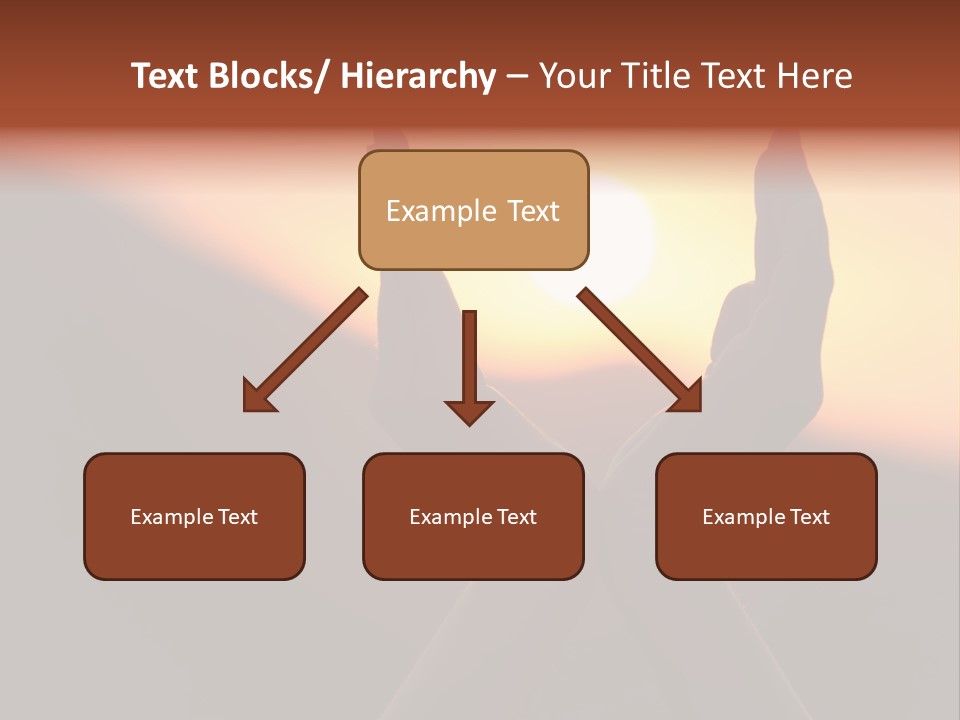 Text Blocks/ Hierarchy – Your Title Text Here

Example Text

Example Text

Example Text

Example Text